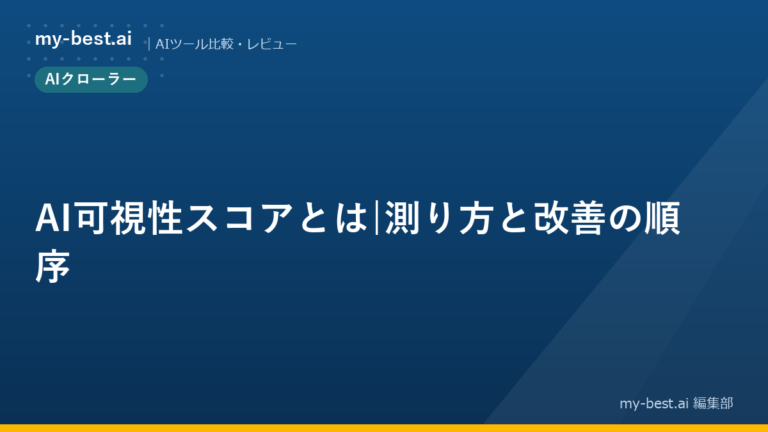 my-best.ai

| AIツール比較・レビュー

AIクローラー

AI可視性スコアとは|測り方と改善の順序

my-best.ai 編集部